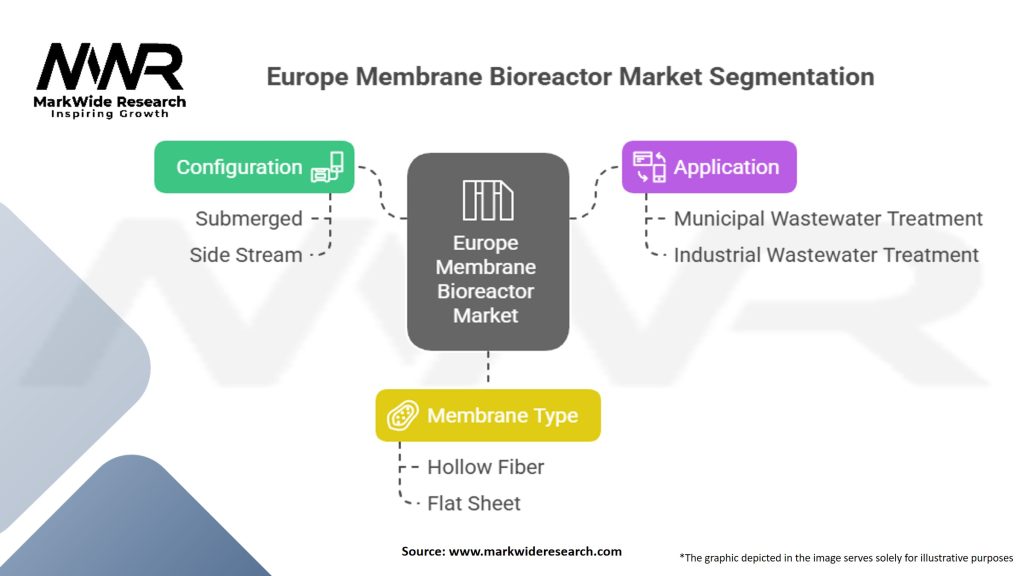 MWR
MarkWide Research
Inspiring Growth

Europe Membrane Bioreactor Market Segmentation

Configuration
Submerged
Side Stream

Europe Membrane Bioreactor Market

Application
Municipal Wastewater Treatment
Industrial Wastewater Treatment

Membrane Type
Hollow Fiber
Flat Sheet

Source: www.markwideresearch.com

*The graphic depicted in the image serves solely for illustrative purposes